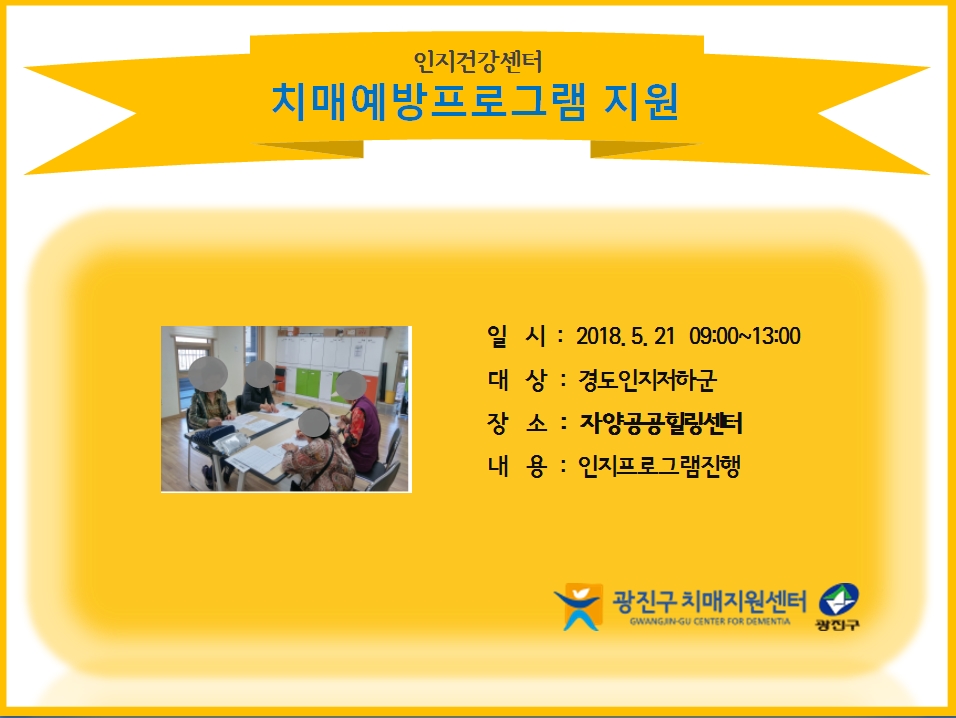 인지건강센터
치매예방프로그램 지원

일 시 : 2018. 5. 21 09:00~13:00
대 상 : 경도인지저하군
장 소 : 자양공공힐링센터
내 용 : 인지프로그램진행

광진구 치매지원센터
GWANGJIN-GU CENTER FOR DEMENTIA
광진구